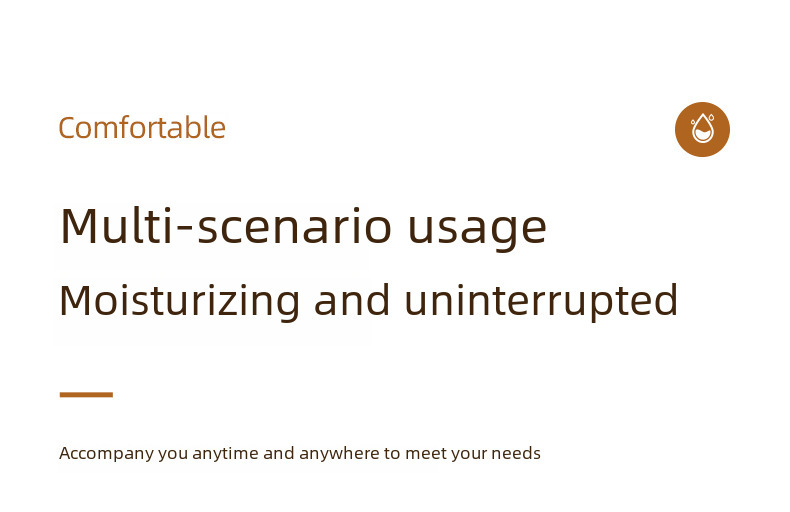 Comfortable

Multi-scenario usage

Moisturizing and uninterrupted

Accompany you anytime and anywhere to meet your needs